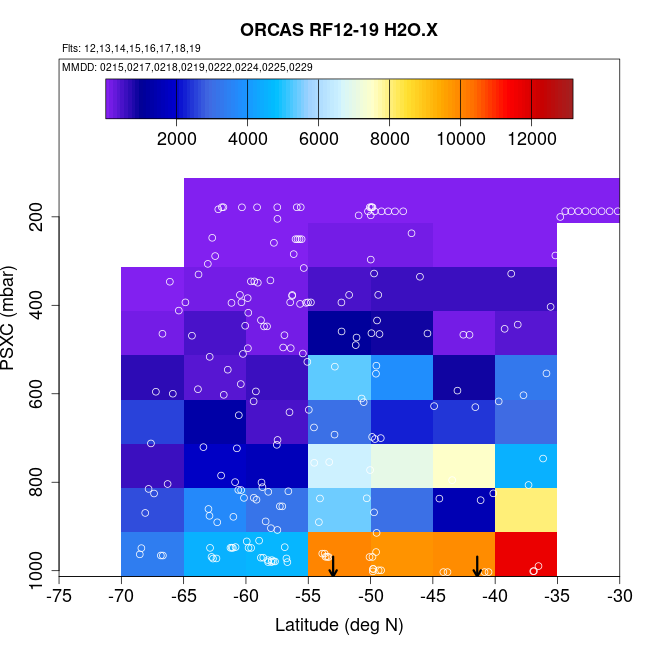 ORCAS RF12-19 H2O.X

Flts: 12,13,14,15,16,17,18,19

MMDD: 0215,0217,0218,0219,0222,0224,0225,0229

2000 4000 6000 8000 10000 12000

PSXC (mbar)

200
400
600
800
1000

-75 -70 -65 -60 -55 -50 -45 -40 -35 -30

Latitude (deg N)